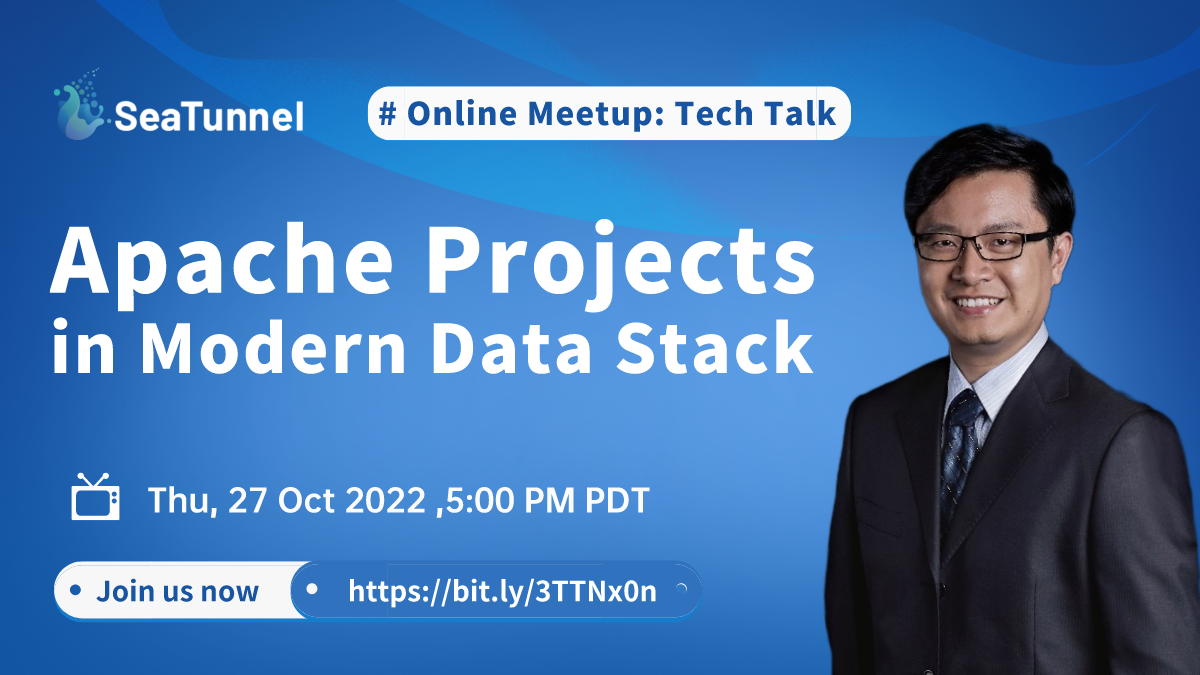 SeaTunnel

# Online Meetup: Tech Talk

Apache Projects in Modern Data Stack

Thu, 27 Oct 2022 ,5:00 PM PDT

Join us now

https://bit.ly/3TTNx0n